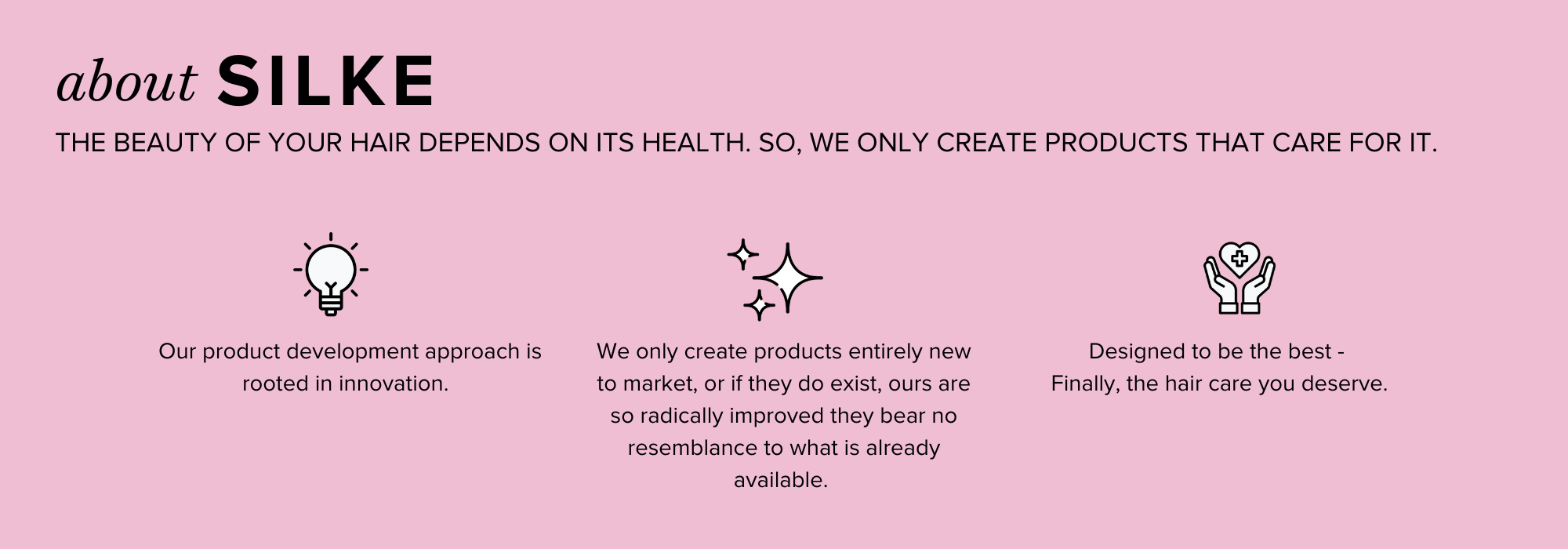 about SILKE

THE BEAUTY OF YOUR HAIR DEPENDS ON ITS HEALTH. SO, WE ONLY CREATE PRODUCTS THAT CARE FOR IT.

Our product development approach is rooted in innovation.

We only create products entirely new to market, or if they do exist, ours are so radically improved they bear no resemblance to what is already available.

Designed to be the best -
Finally, the hair care you deserve.